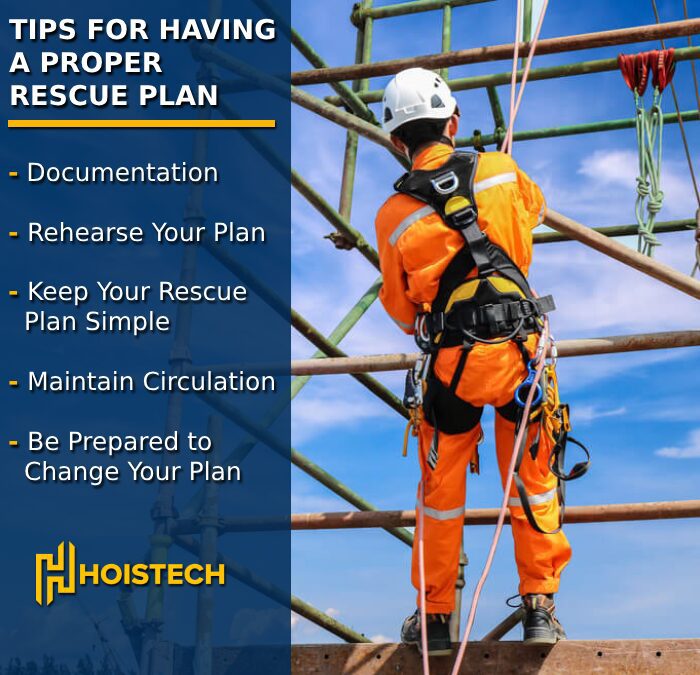 TIPS FOR HAVING A PROPER RESCUE PLAN

- Documentation

- Rehearse Your Plan

- Keep Your Rescue Plan Simple

- Maintain Circulation

- Be Prepared to Change Your Plan

HOISTECH